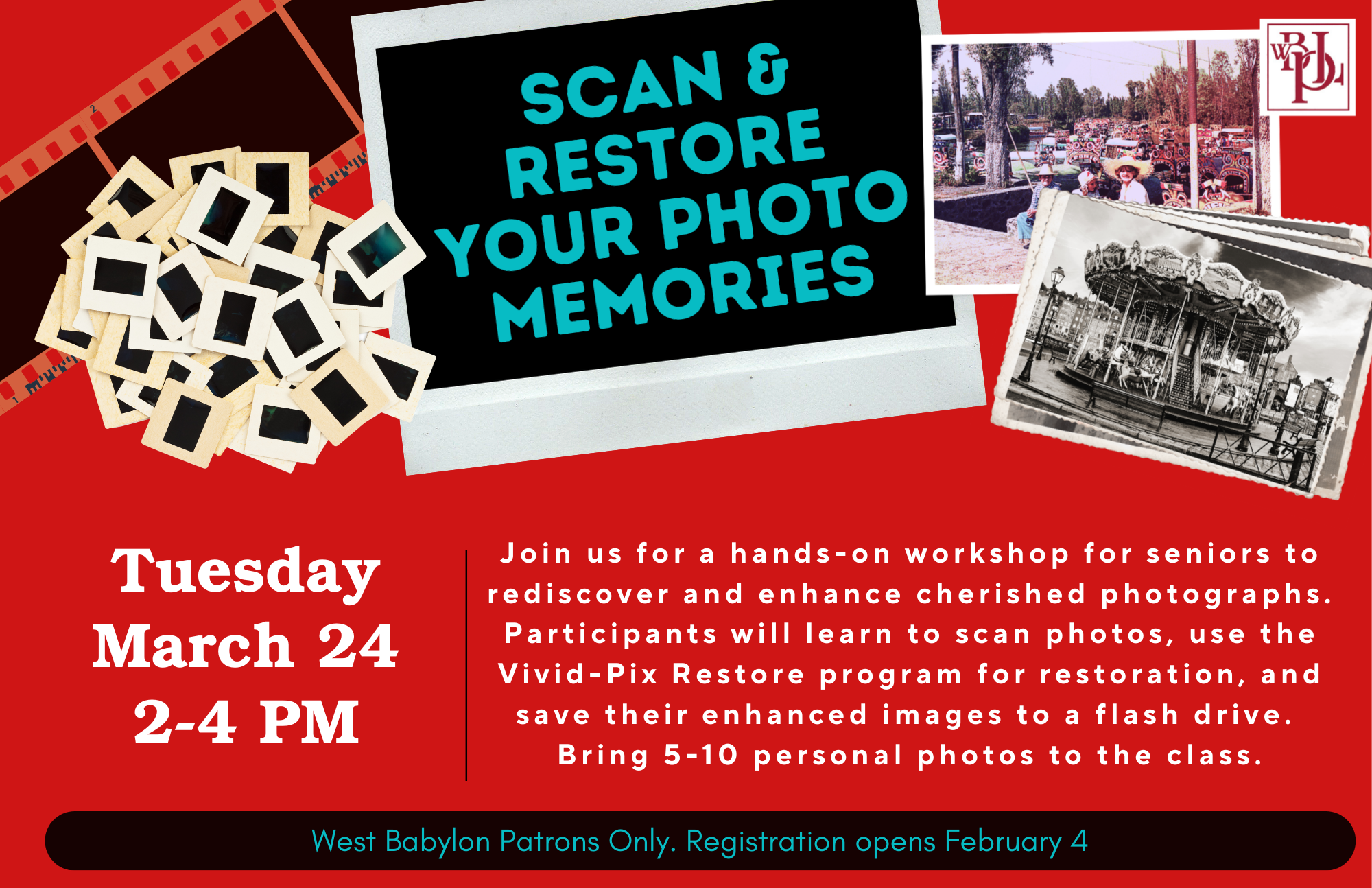 SCAN & RESTORE YOUR PHOTO MEMORIES

WBPL

Tuesday
March 24
2-4 PM

Join us for a hands-on workshop for seniors to rediscover and enhance cherished photographs. Participants will learn to scan photos, use the Vivid-Pix Restore program for restoration, and save their enhanced images to a flash drive. Bring 5-10 personal photos to the class.

West Babylon Patrons Only. Registration opens February 4